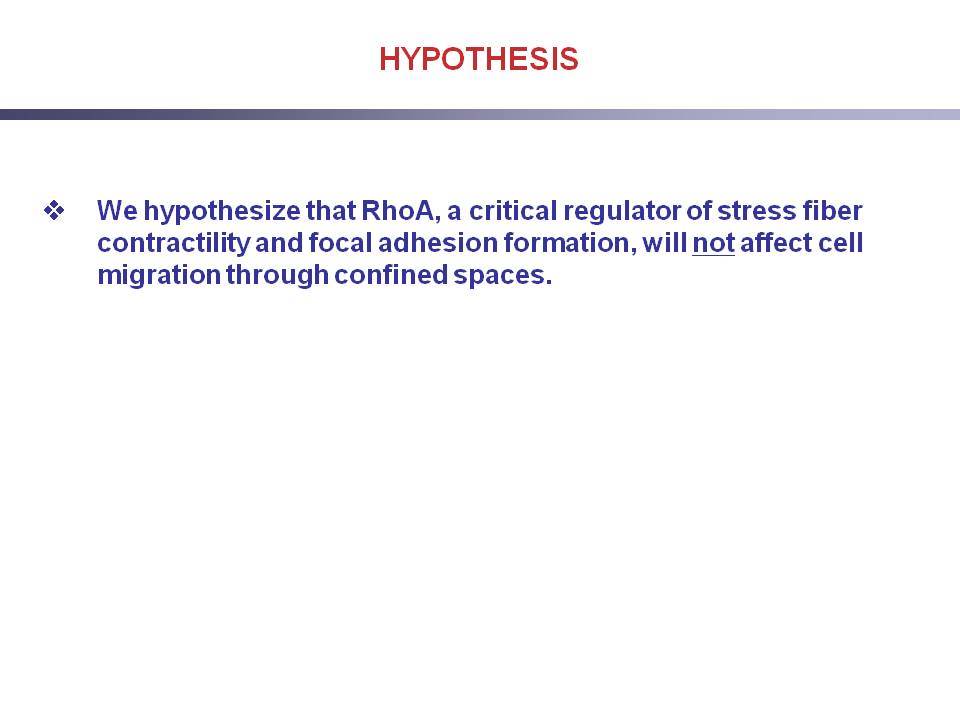 HYPOTHESIS

❖ We hypothesize that RhoA, a critical regulator of stress fiber contractility and focal adhesion formation, will not affect cell migration through confined spaces.